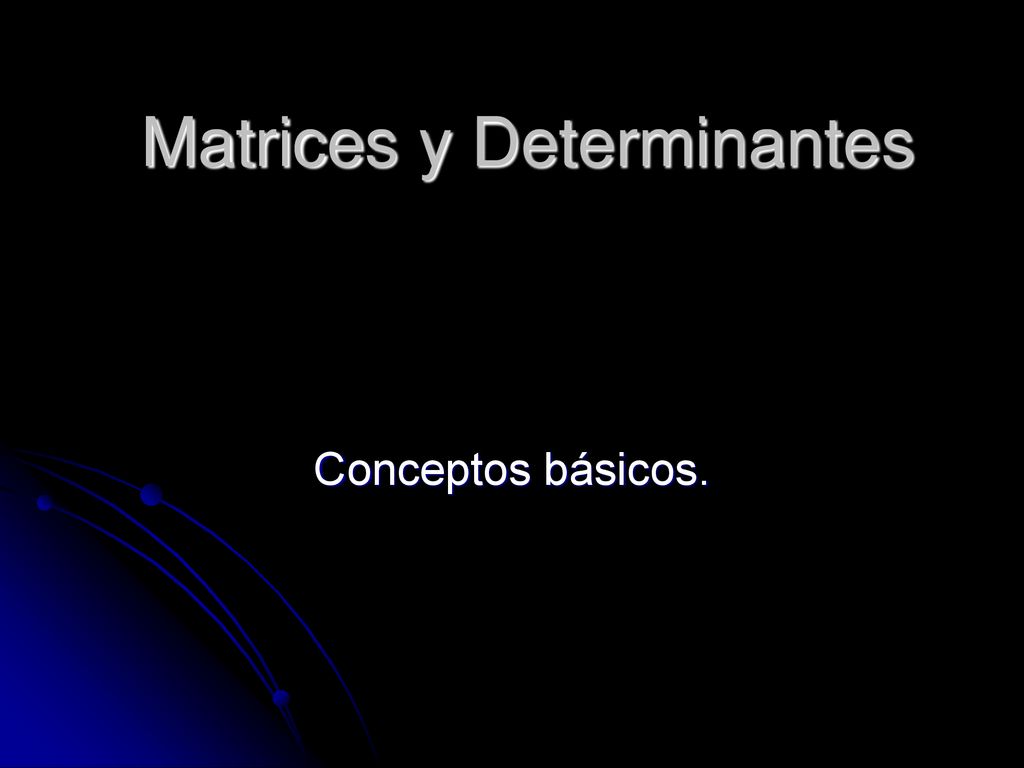 Matrices y Determinantes

Conceptos básicos.